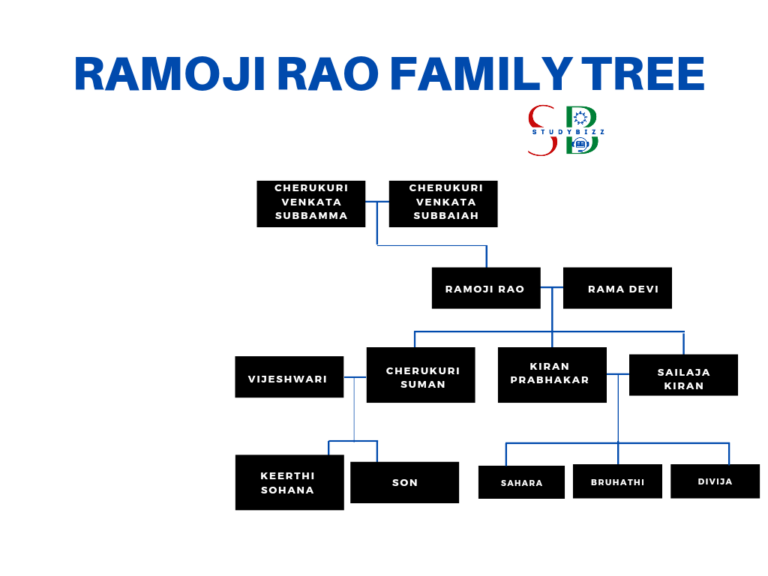 RAMOJI RAO FAMILY TREE

SB
STUDYBIZZ

CHERUKURI VENKATA SUBBAMMA

CHERUKURI VENKATA SUBBAIAH

RAMOJI RAO

RAMA DEVI

VIJESHWARI

CHERUKURI SUMAN

KIRAN PRABHAKAR

SAILAJA KIRAN

KEERTHI SOHANA

SON

SAHARA

BRUHATHI

DIVIJA